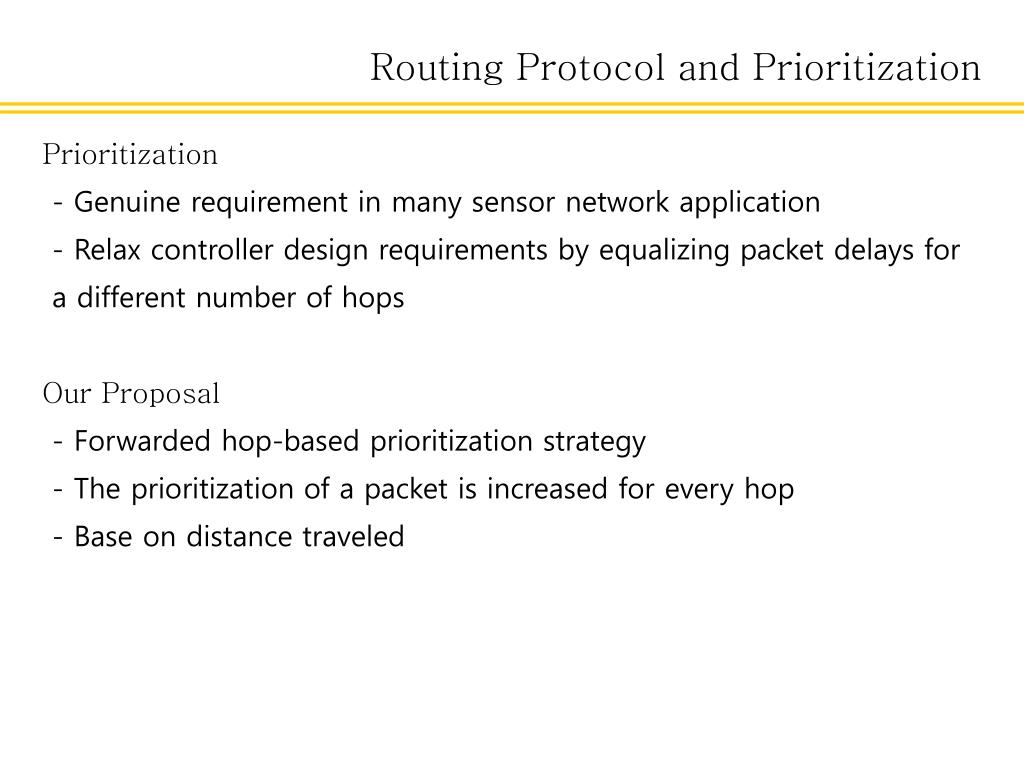 Routing Protocol and Prioritization

Prioritization
- Genuine requirement in many sensor network application
- Relax controller design requirements by equalizing packet delays for a different number of hops

Our Proposal
- Forwarded hop-based prioritization strategy
- The prioritization of a packet is increased for every hop
- Base on distance traveled